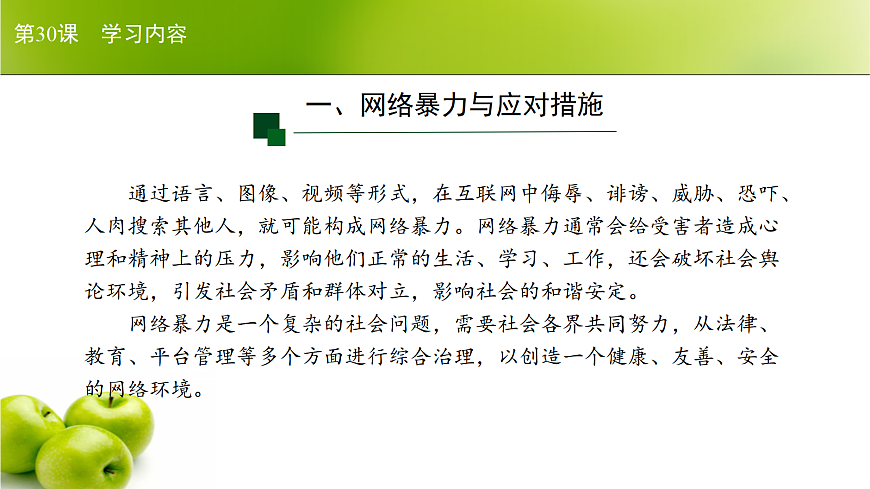 第30课　学习内容

一、网络暴力与应对措施

通过语言、图像、视频等形式，在互联网中侮辱、诽谤、威胁、恐吓、人肉搜索其他人，就可能构成网络暴力。网络暴力通常会给受害者造成心理和精神上的压力，影响他们正常的生活、学习、工作，还会破坏社会舆论环境，引发社会矛盾和群体对立，影响社会的和谐安定。

网络暴力是一个复杂的社会问题，需要社会各界共同努力，从法律、教育、平台管理等多个方面进行综合治理，以创造一个健康、友善、安全的网络环境。